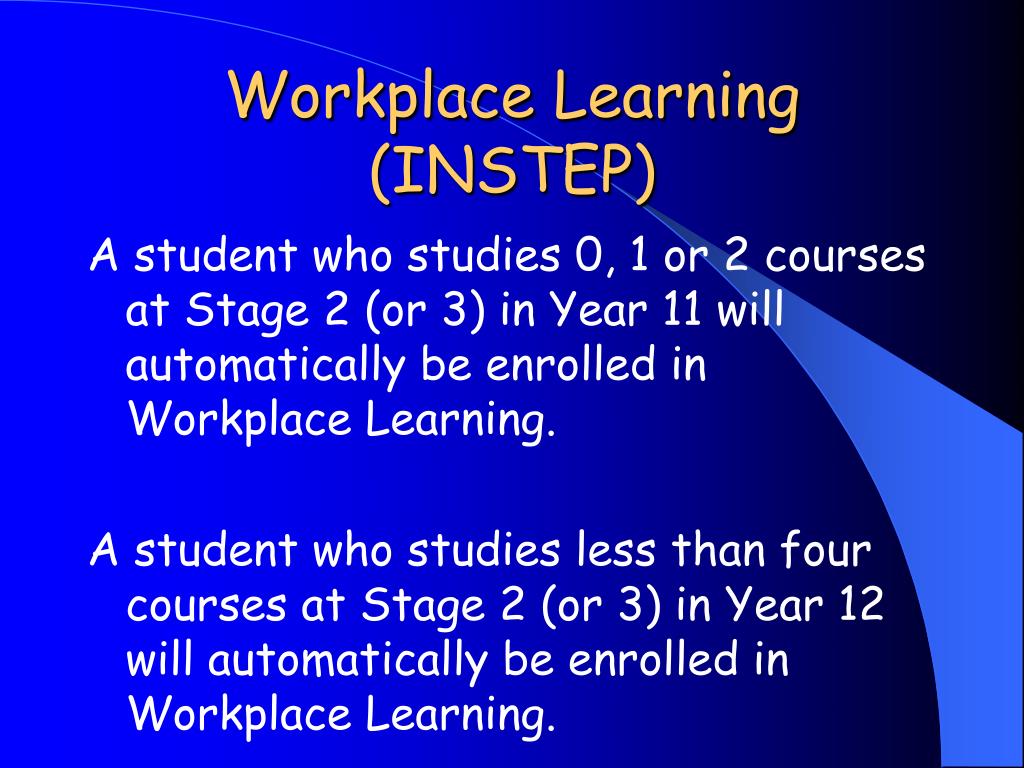 Workplace Learning (INSTEP)

A student who studies 0, 1 or 2 courses at Stage 2 (or 3) in Year 11 will automatically be enrolled in Workplace Learning.

A student who studies less than four courses at Stage 2 (or 3) in Year 12 will automatically be enrolled in Workplace Learning.